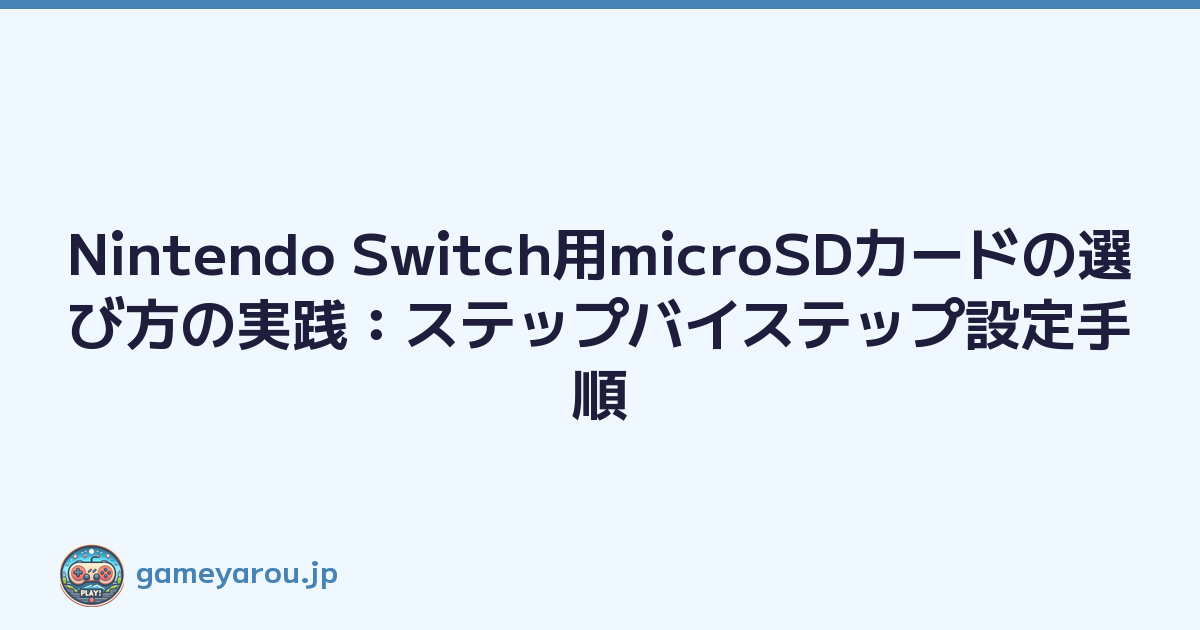 Nintendo Switch用microSDカードの選び方の実践：ステップバイステップ設定手順

PLAY!

gameyarou.jp